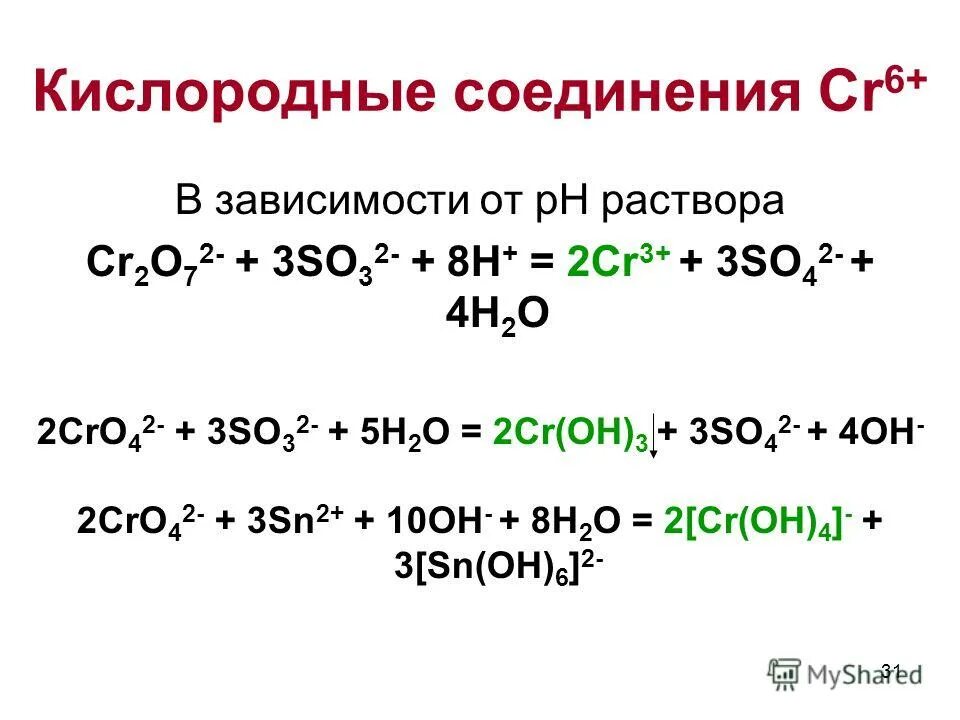 Кислородные соединения $Cr^{6+}$

В зависимости от pH раствора

$Cr_2O_7^{2-} + 3SO_3^{2-} + 8H^+ = 2Cr^{3+} + 3SO_4^{2-} + 4H_2O$

$2CrO_4^{2-} + 3SO_3^{2-} + 5H_2O = 2Cr(OH)_3\downarrow + 3SO_4^{2-} + 4OH^-$

$2CrO_4^{2-} + 3Sn^{2+} + 10OH^- + 8H_2O = 2[Cr(OH)_4]^- + 3[Sn(OH)_6]^{2-}$

31

MyShared